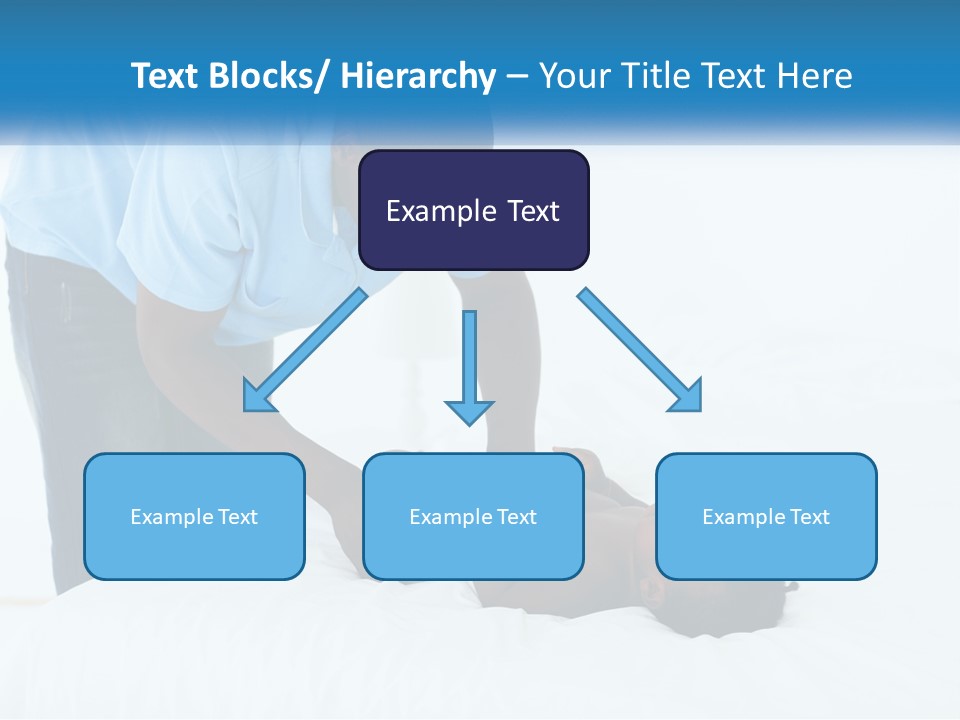 Text Blocks/ Hierarchy – Your Title Text Here

Example Text

Example Text

Example Text

Example Text